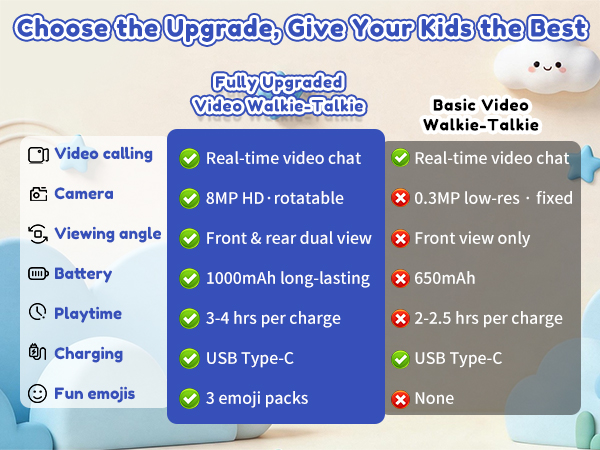 Choose the Upgrade, Give Your Kids the Best

|  | Fully Upgraded Video Walkie-Talkie | Basic Video Walkie-Talkie |
|---|---|---|
| Video calling | Real-time video chat | Real-time video chat |
| Camera | 8MP HD · rotatable | 0.3MP low-res · fixed |
| Viewing angle | Front & rear dual view | Front view only |
| Battery | 1000mAh long-lasting | 650mAh |
| Playtime | 3-4 hrs per charge | 2-2.5 hrs per charge |
| Charging | USB Type-C | USB Type-C |
| Fun emojis | 3 emoji packs | None |